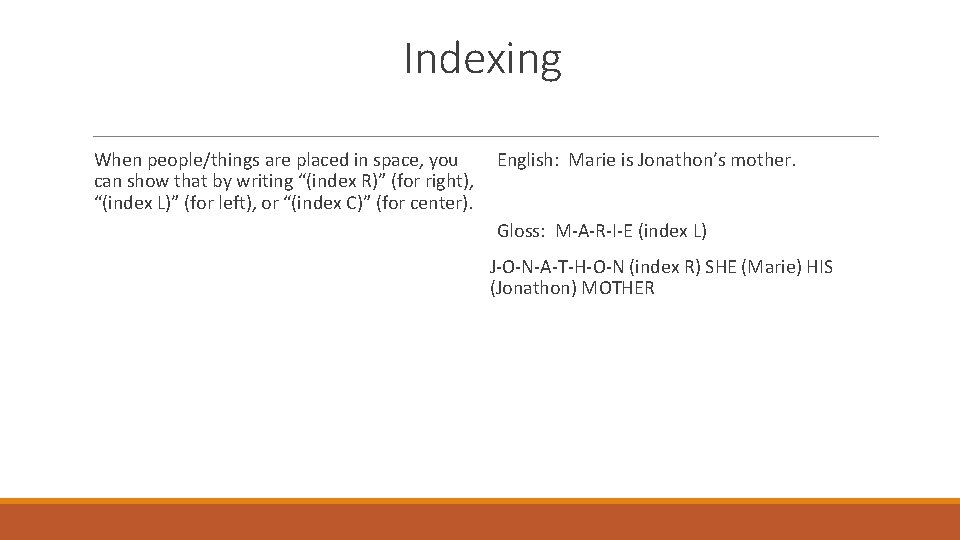 Indexing

When people/things are placed in space, you can show that by writing “(index R)” (for right), “(index L)” (for left), or “(index C)” (for center).

English: Marie is Jonathon’s mother.

Gloss: M-A-R-I-E (index L)

J-O-N-A-T-H-O-N (index R) SHE (Marie) HIS (Jonathon) MOTHER